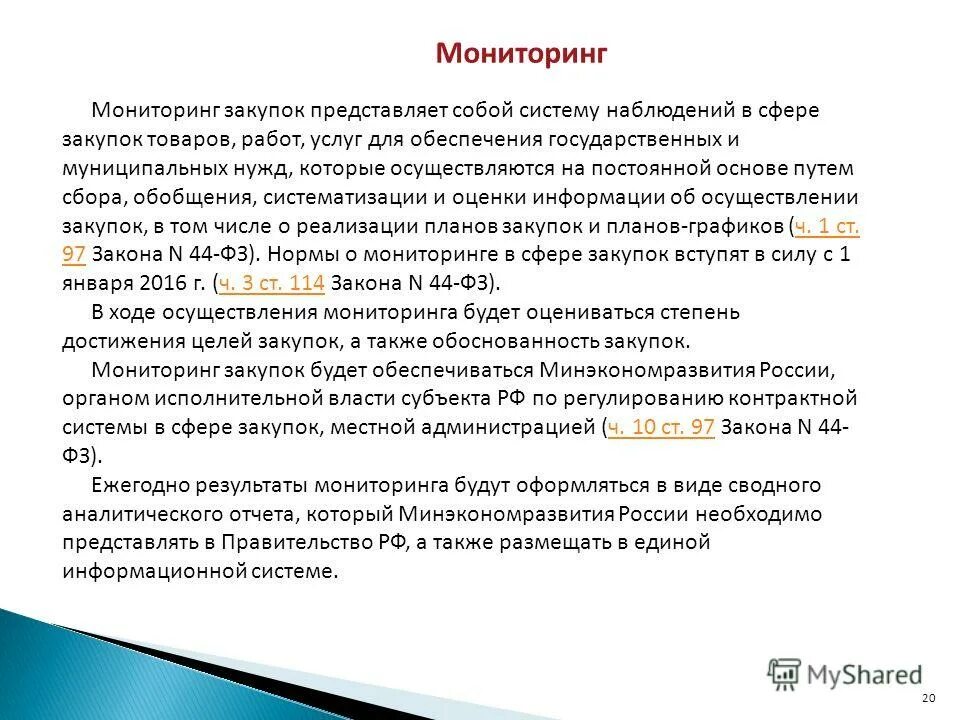 Мониторинг

Мониторинг закупок представляет собой систему наблюдений в сфере закупок товаров, работ, услуг для обеспечения государственных и муниципальных нужд, которые осуществляются на постоянной основе путем сбора, обобщения, систематизации и оценки информации об осуществлении закупок, в том числе о реализации планов закупок и планов-графиков (ч. 1 ст. 97 Закона N 44-ФЗ). Нормы о мониторинге в сфере закупок вступят в силу с 1 января 2016 г. (ч. 3 ст. 114 Закона N 44-ФЗ).

В ходе осуществления мониторинга будет оцениваться степень достижения целей закупок, а также обоснованность закупок.

Мониторинг закупок будет обеспечиваться Минэкономразвития России, органом исполнительной власти субъекта РФ по регулированию контрактной системы в сфере закупок, местной администрацией (ч. 10 ст. 97 Закона N 44-ФЗ).

Ежегодно результаты мониторинга будут оформляться в виде сводного аналитического отчета, который Минэкономразвития России необходимо представлять в Правительство РФ, а также размещать в единой информационной системе.

MyShared

20